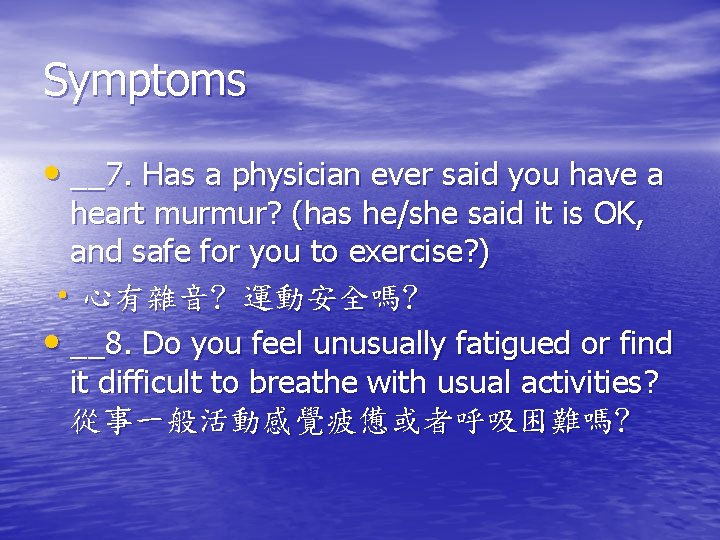 Symptoms

• __7. Has a physician ever said you have a heart murmur? (has he/she said it is OK, and safe for you to exercise?)

• 心有雜音? 運動安全嗎?

• __8. Do you feel unusually fatigued or find it difficult to breathe with usual activities? 從事一般活動感覺疲憊或者呼吸困難嗎?